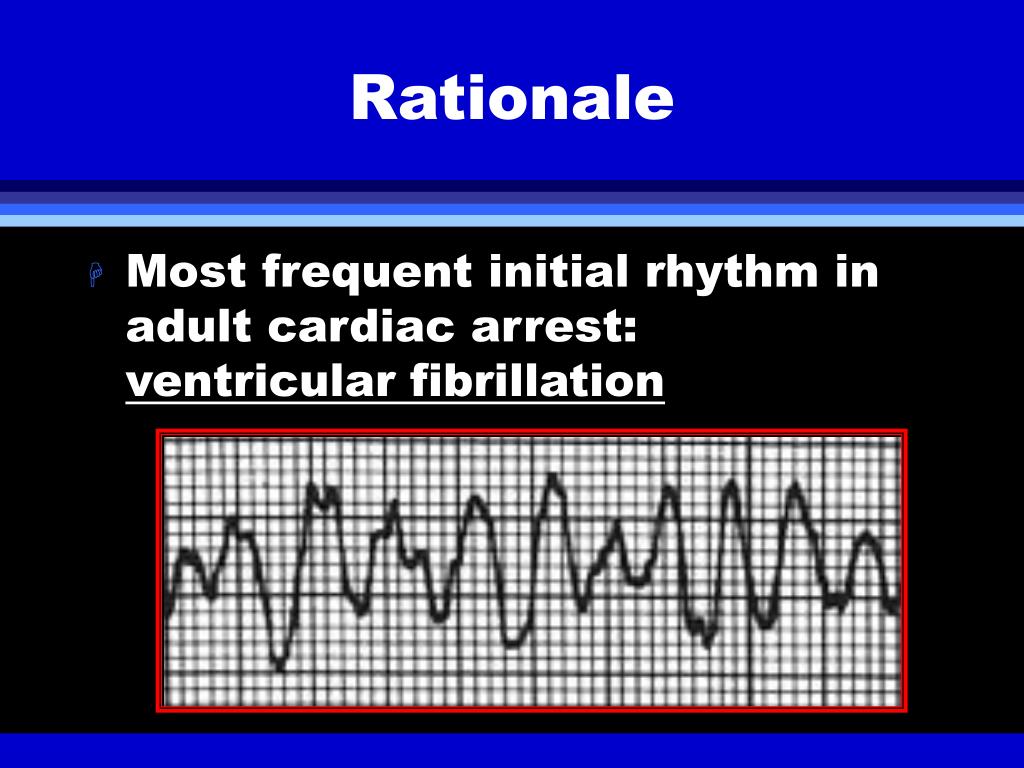 Rationale

Most frequent initial rhythm in adult cardiac arrest: ventricular fibrillation